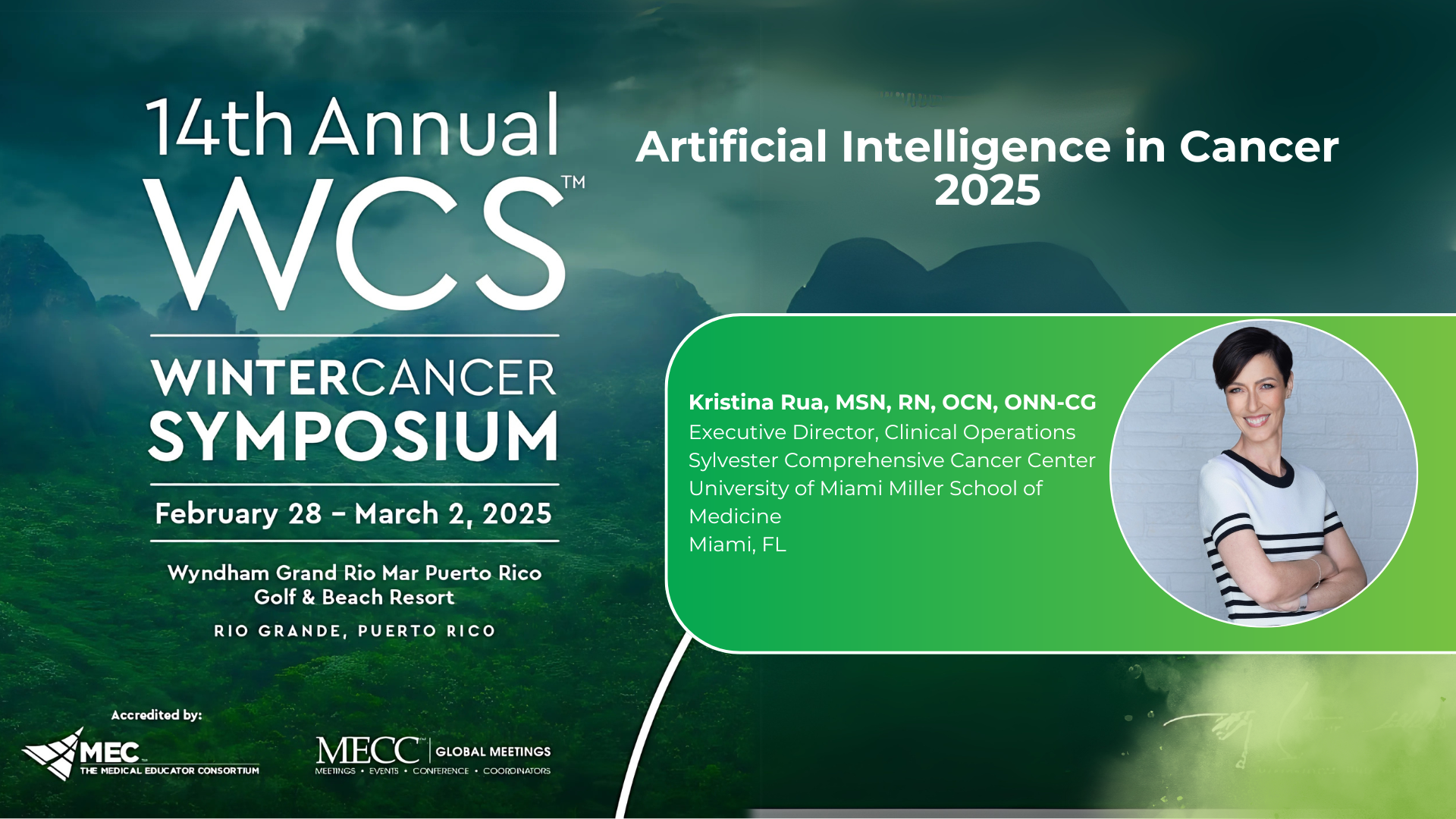 14th Annual
WCS™
WINTERCANCER
SYMPOSIUM
February 28 – March 2, 2025
Wyndham Grand Rio Mar Puerto Rico Golf & Beach Resort
RIO GRANDE, PUERTO RICO

Accredited by:
MEC THE MEDICAL EDUCATOR CONSORTIUM
MECC GLOBAL MEETINGS
MEETINGS • EVENTS • CONFERENCE • COORDINATORS

Artificial Intelligence in Cancer 2025

Kristina Rua, MSN, RN, OCN, ONN-CG
Executive Director, Clinical Operations
Sylvester Comprehensive Cancer Center
University of Miami Miller School of Medicine
Miami, FL